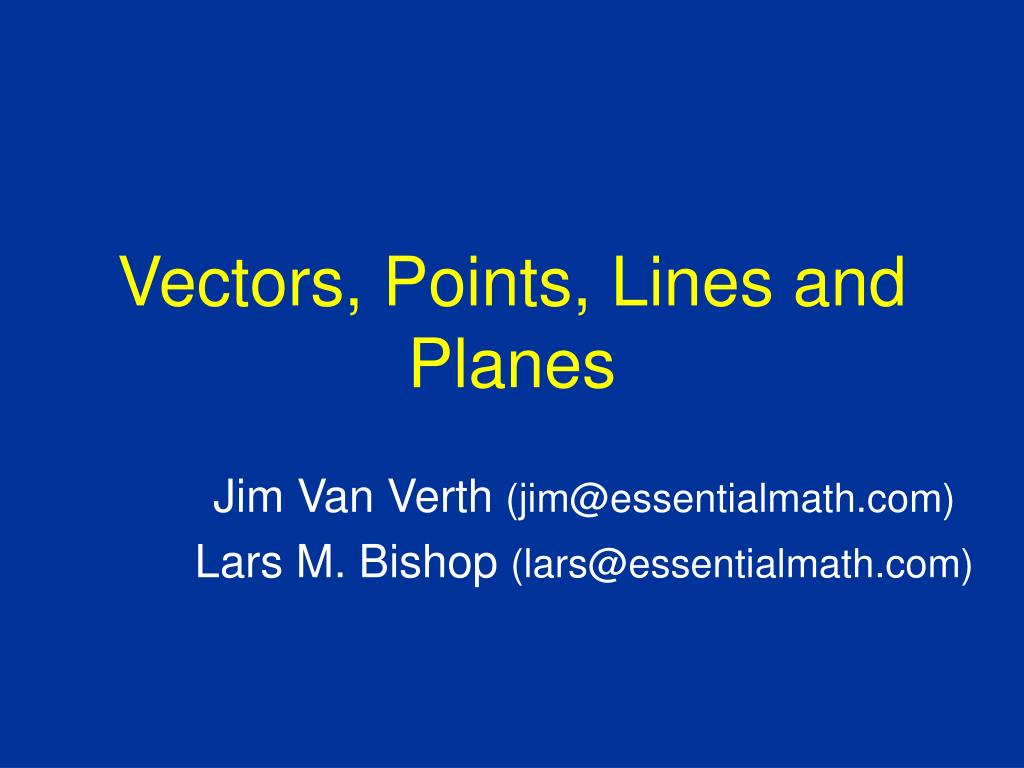 Vectors, Points, Lines and Planes

Jim Van Verth (jim@essentialmath.com)
Lars M. Bishop (lars@essentialmath.com)